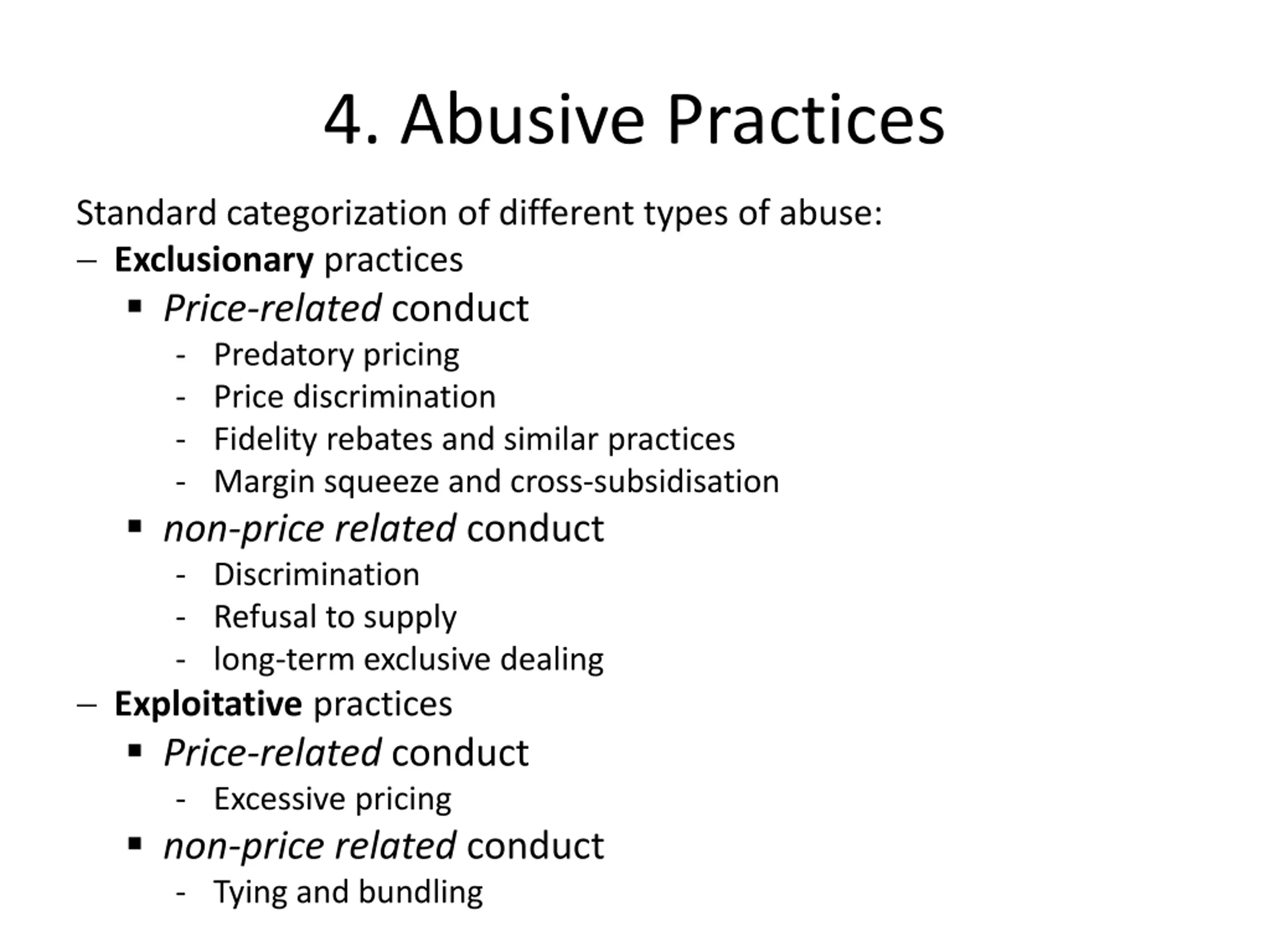 4. Abusive Practices

Standard categorization of different types of abuse:
– Exclusionary practices
▪ Price-related conduct
- Predatory pricing
- Price discrimination
- Fidelity rebates and similar practices
- Margin squeeze and cross-subsidisation
▪ non-price related conduct
- Discrimination
- Refusal to supply
- long-term exclusive dealing
– Exploitative practices
▪ Price-related conduct
- Excessive pricing
▪ non-price related conduct
- Tying and bundling